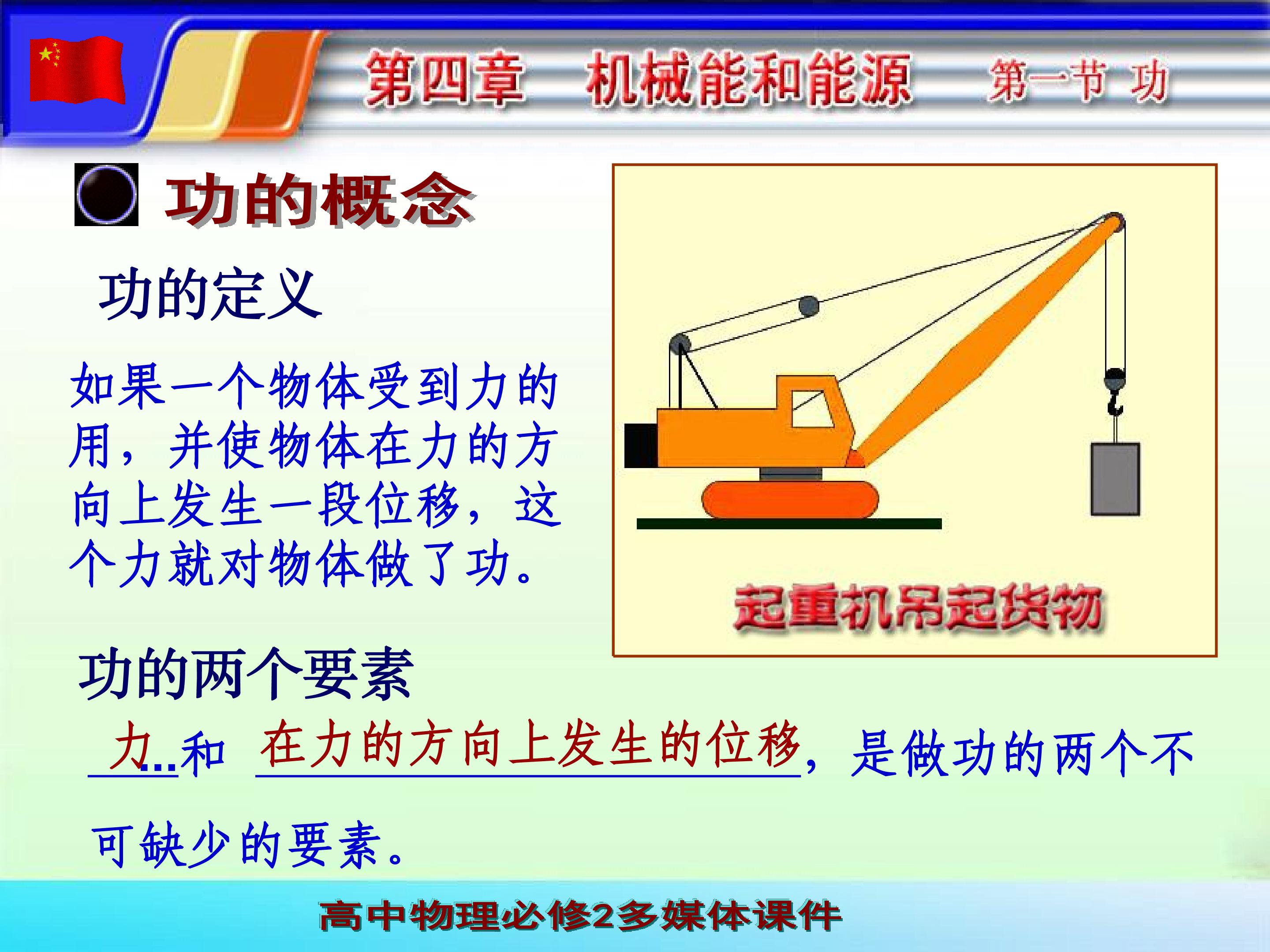 第四章 机械能和能源 第一节 功

功的概念

功的定义

如果一个物体受到力的用，并使物体在力的方向上发生一段位移，这个力就对物体做了功。

起重机吊起货物

功的两个要素

力...和 在力的方向上发生的位移，是做功的两个不可缺少的要素。

高中物理必修2多媒体课件